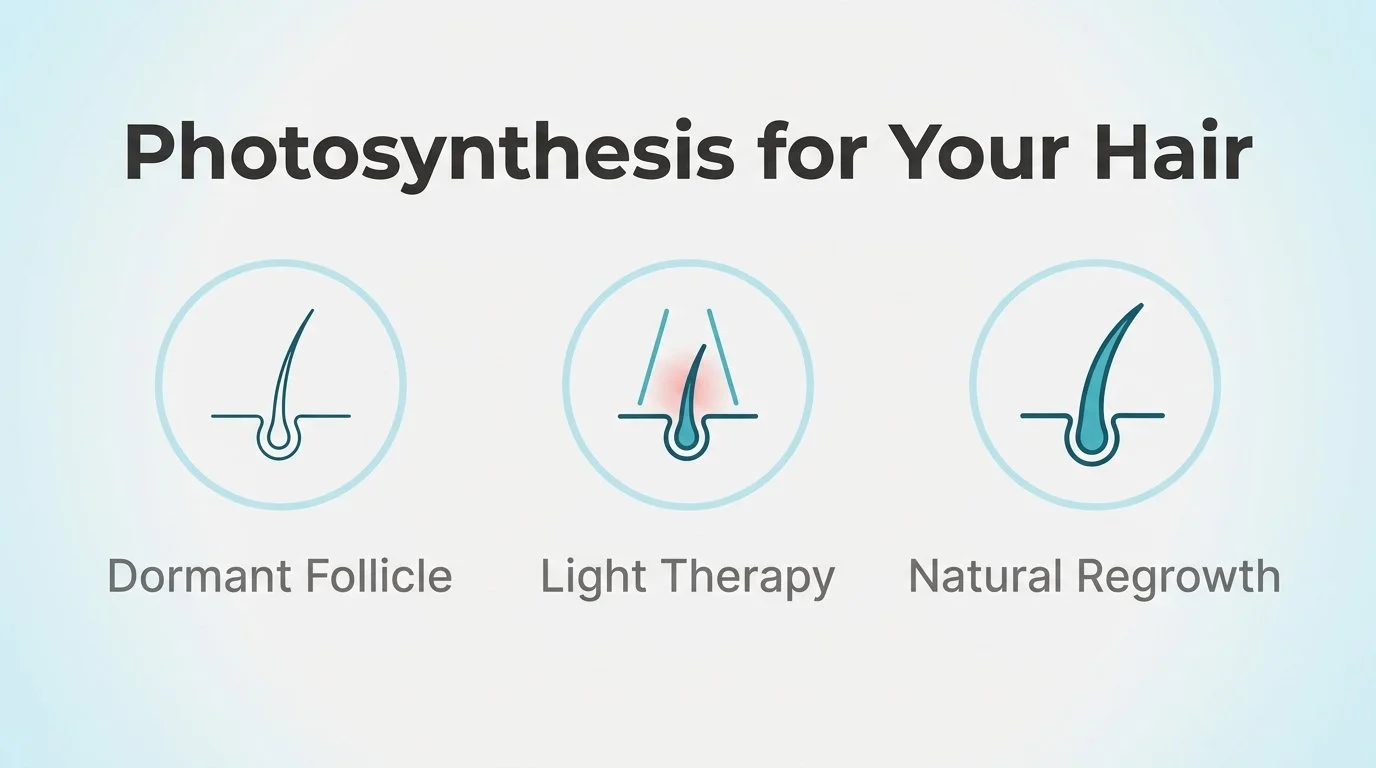 Photosynthesis for Your Hair

Dormant Follicle

Light Therapy

Natural Regrowth